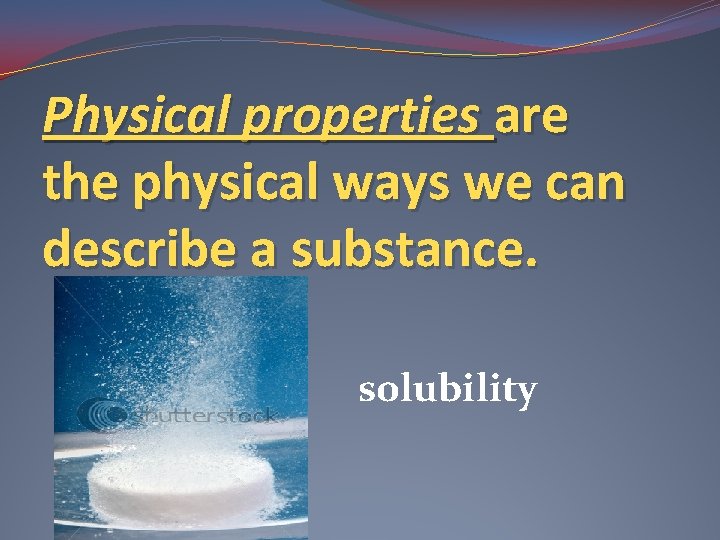 Physical properties are the physical ways we can describe a substance.

shutterstock

solubility